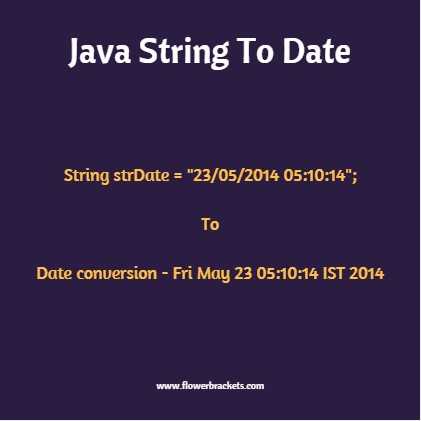 Java String To Date

String strDate = "23/05/2014 05:10:14";

To

Date conversion - Fri May 23 05:10:14 IST 2014

www.flowerbrackets.com